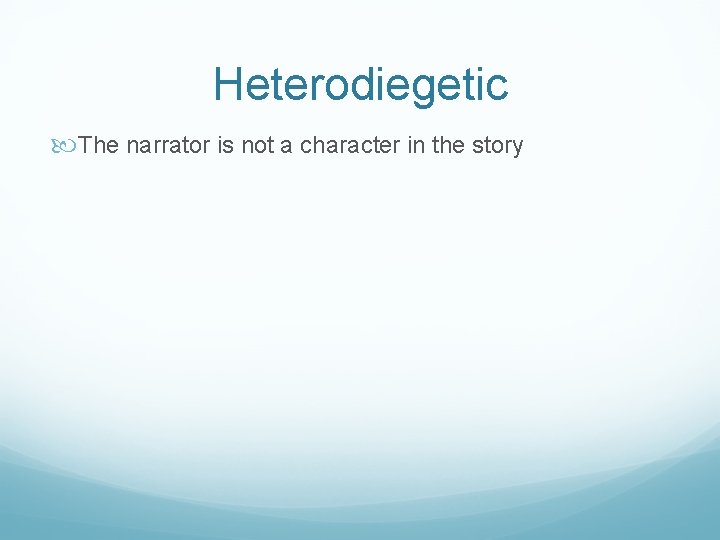 Heterodiegetic

The narrator is not a character in the story